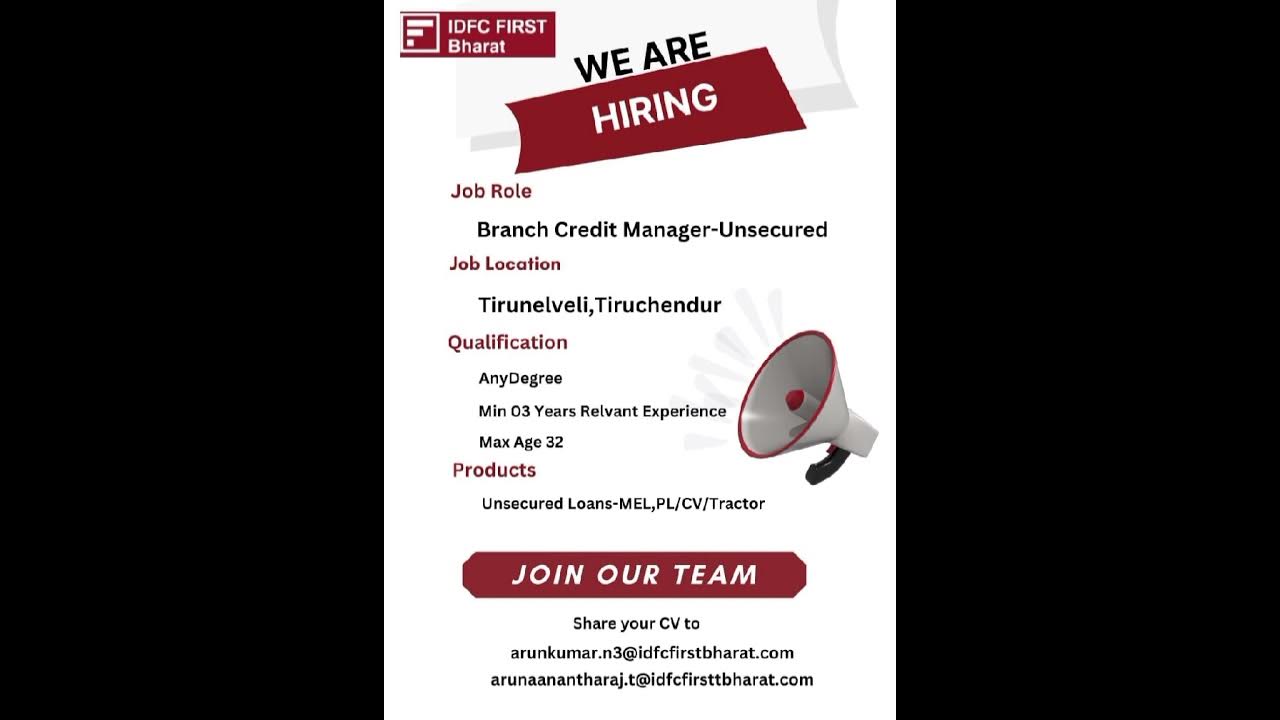 IDFC FIRST Bharat

WE ARE HIRING

Job Role

Branch Credit Manager-Unsecured

Job Location

Tirunelveli,Tiruchendur

Qualification

AnyDegree

Min 03 Years Relvant Experience

Max Age 32

Products

Unsecured Loans-MEL,PL/CV/Tractor

JOIN OUR TEAM

Share your CV to

arunkumar.n3@idfcfirstbharat.com

arunaanantharaj.t@idfcfirsttbharat.com